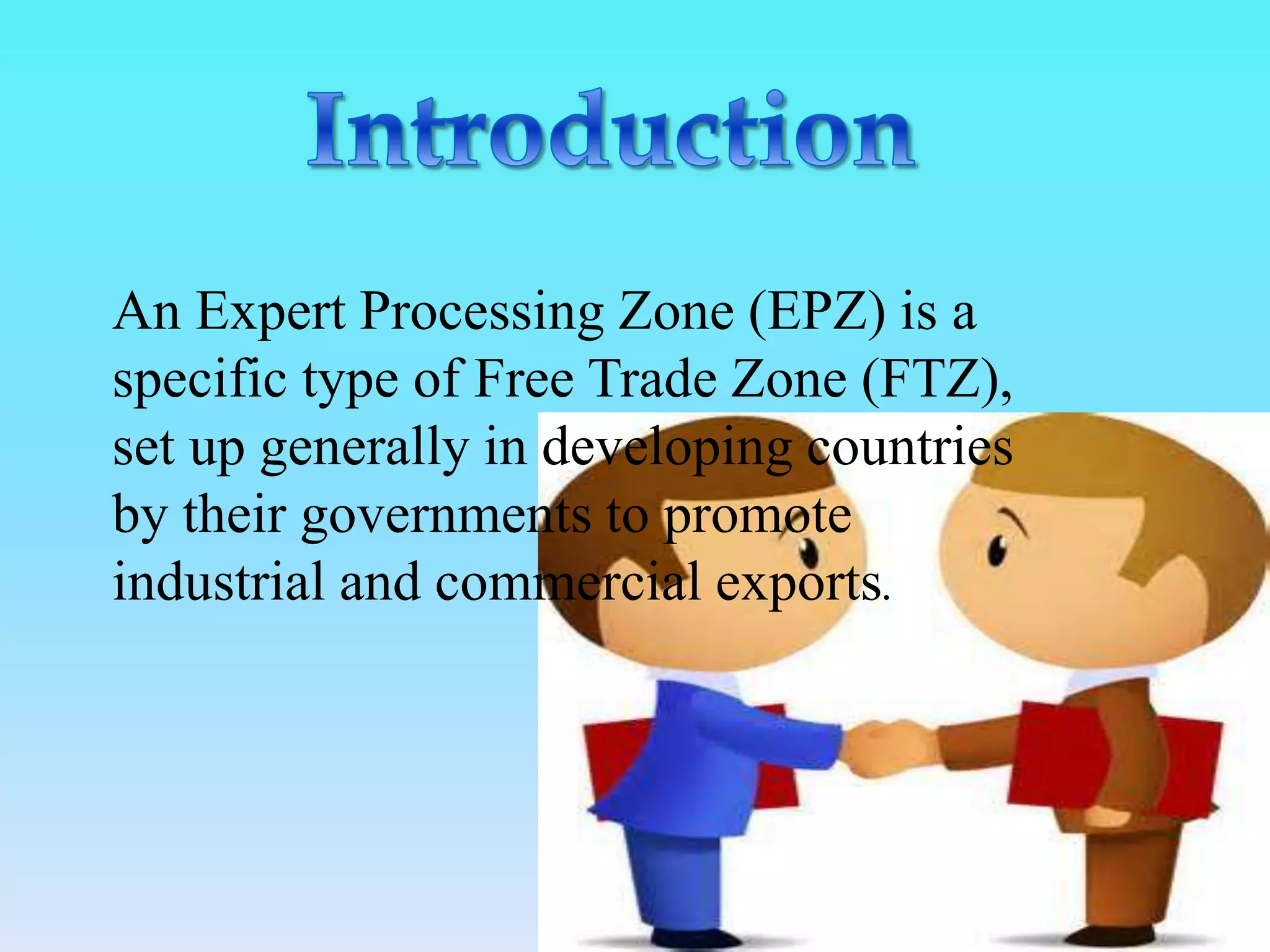 Introduction

An Expert Processing Zone (EPZ) is a specific type of Free Trade Zone (FTZ), set up generally in developing countries by their governments to promote industrial and commercial exports.